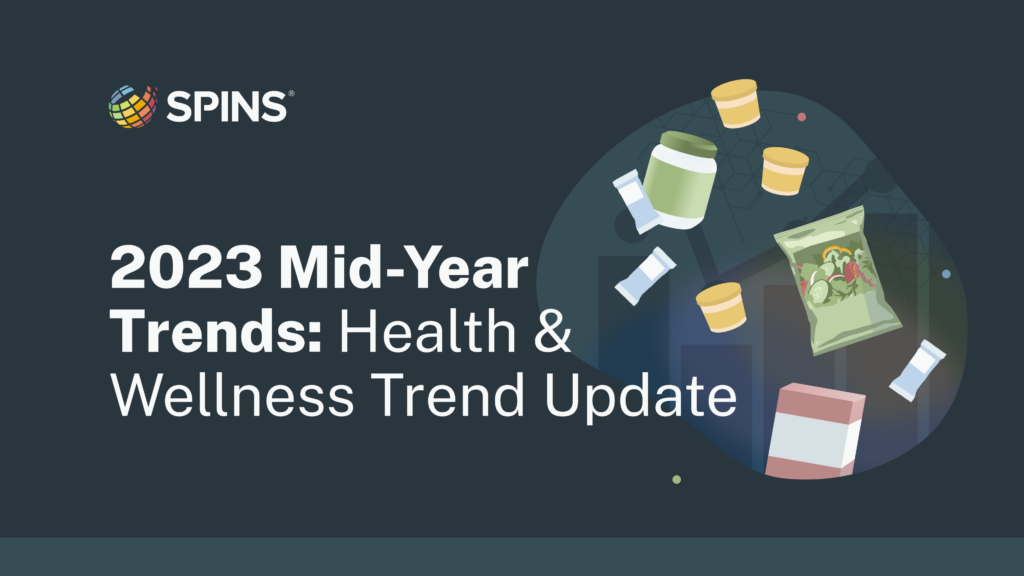 SPINS®

2023 Mid-Year Trends: Health & Wellness Trend Update